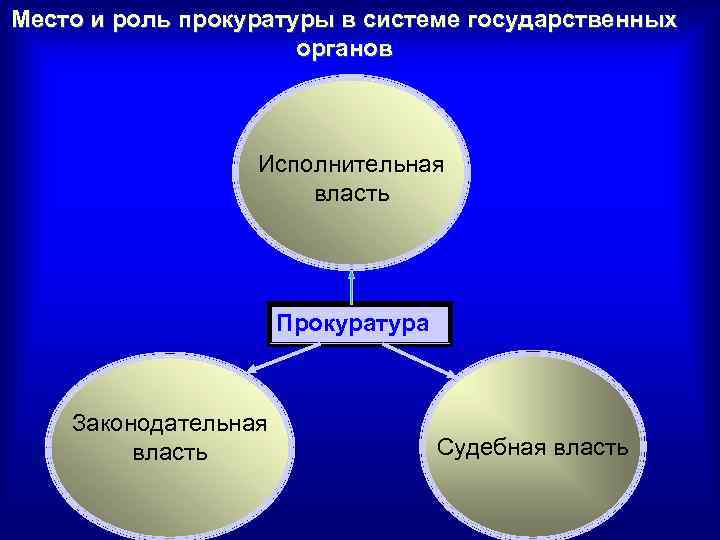 Место и роль прокуратуры в системе государственных органов

Исполнительная власть

Прокуратура

Законодательная власть

Судебная власть